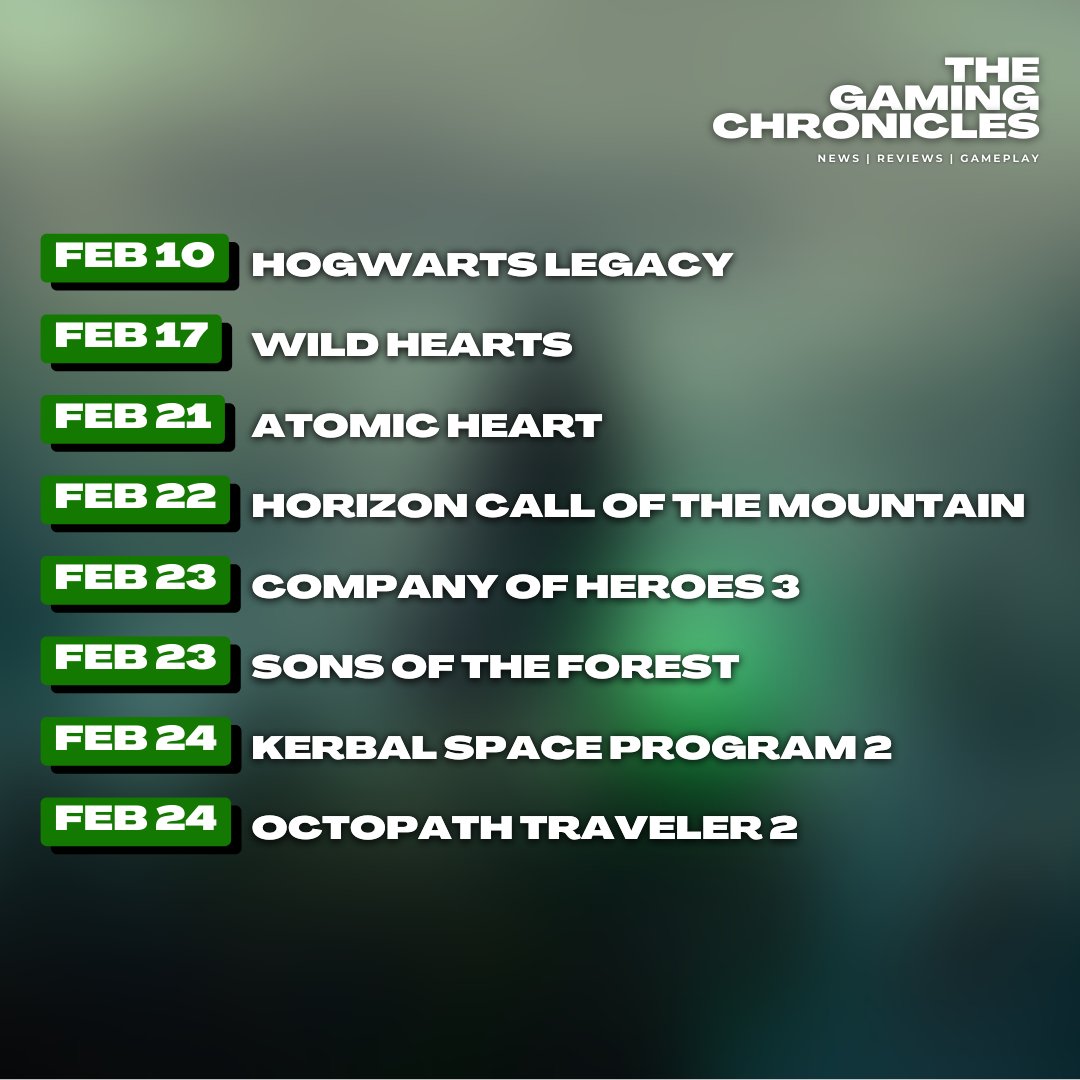 THE GAMING CHRONICLES
NEWS | REVIEWS | GAMEPLAY

FEB 10 HOGWARTS LEGACY
FEB 17 WILD HEARTS
FEB 21 ATOMIC HEART
FEB 22 HORIZON CALL OF THE MOUNTAIN
FEB 23 COMPANY OF HEROES 3
FEB 23 SONS OF THE FOREST
FEB 24 KERBAL SPACE PROGRAM 2
FEB 24 OCTOPATH TRAVELER 2